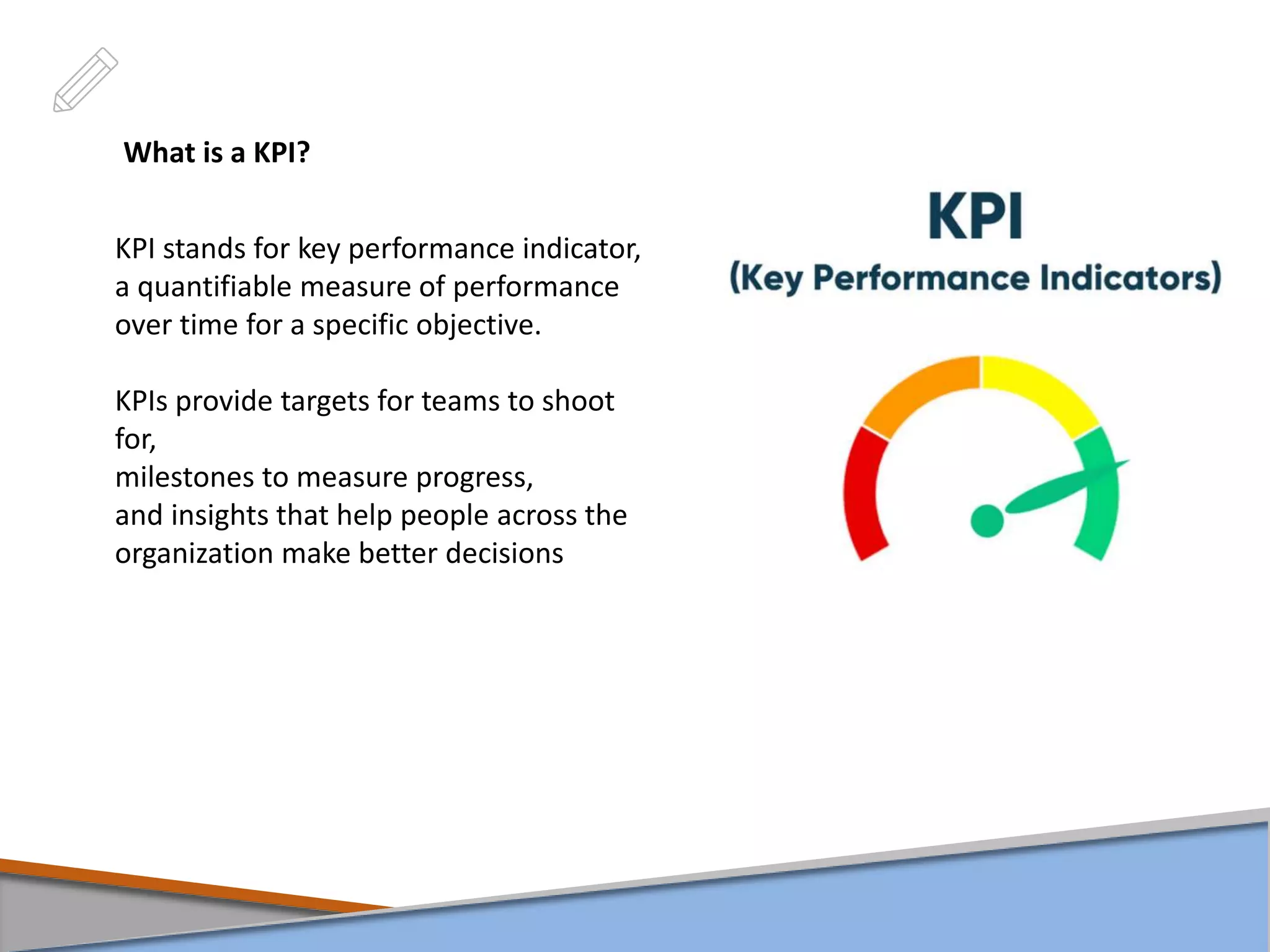 What is a KPI?

KPI stands for key performance indicator, a quantifiable measure of performance over time for a specific objective.

KPIs provide targets for teams to shoot for,
milestones to measure progress,
and insights that help people across the organization make better decisions

KPI
(Key Performance Indicators)